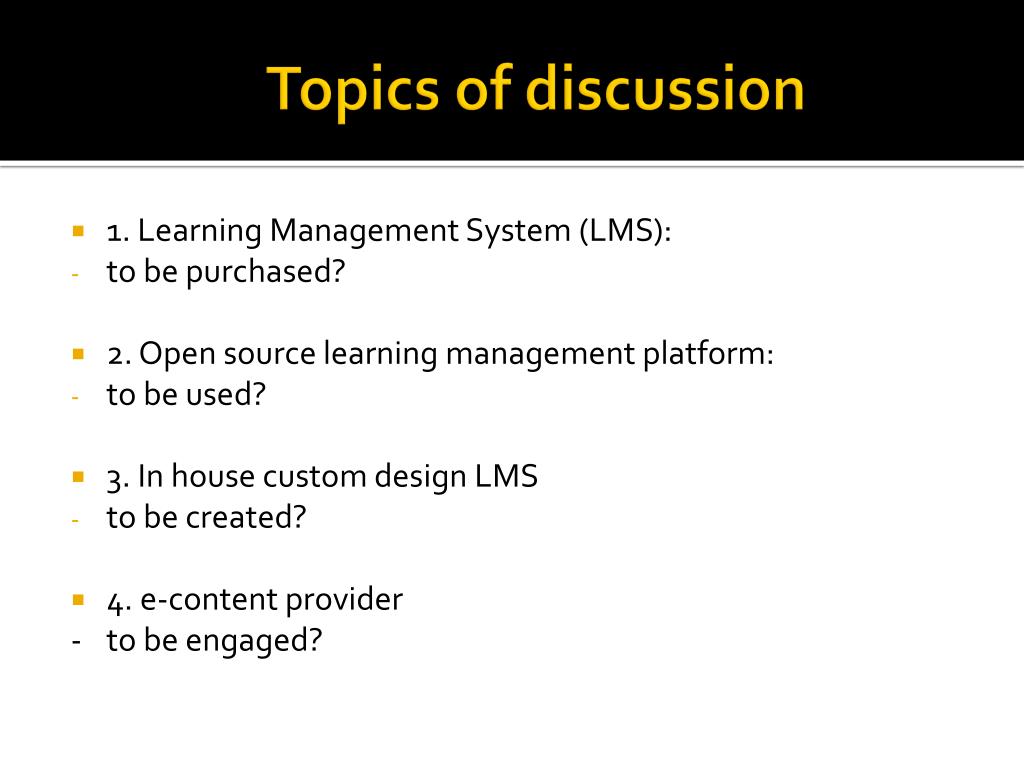 Topics of discussion

1. Learning Management System (LMS):
- to be purchased?

2. Open source learning management platform:
- to be used?

3. In house custom design LMS
- to be created?

4. e-content provider
- to be engaged?